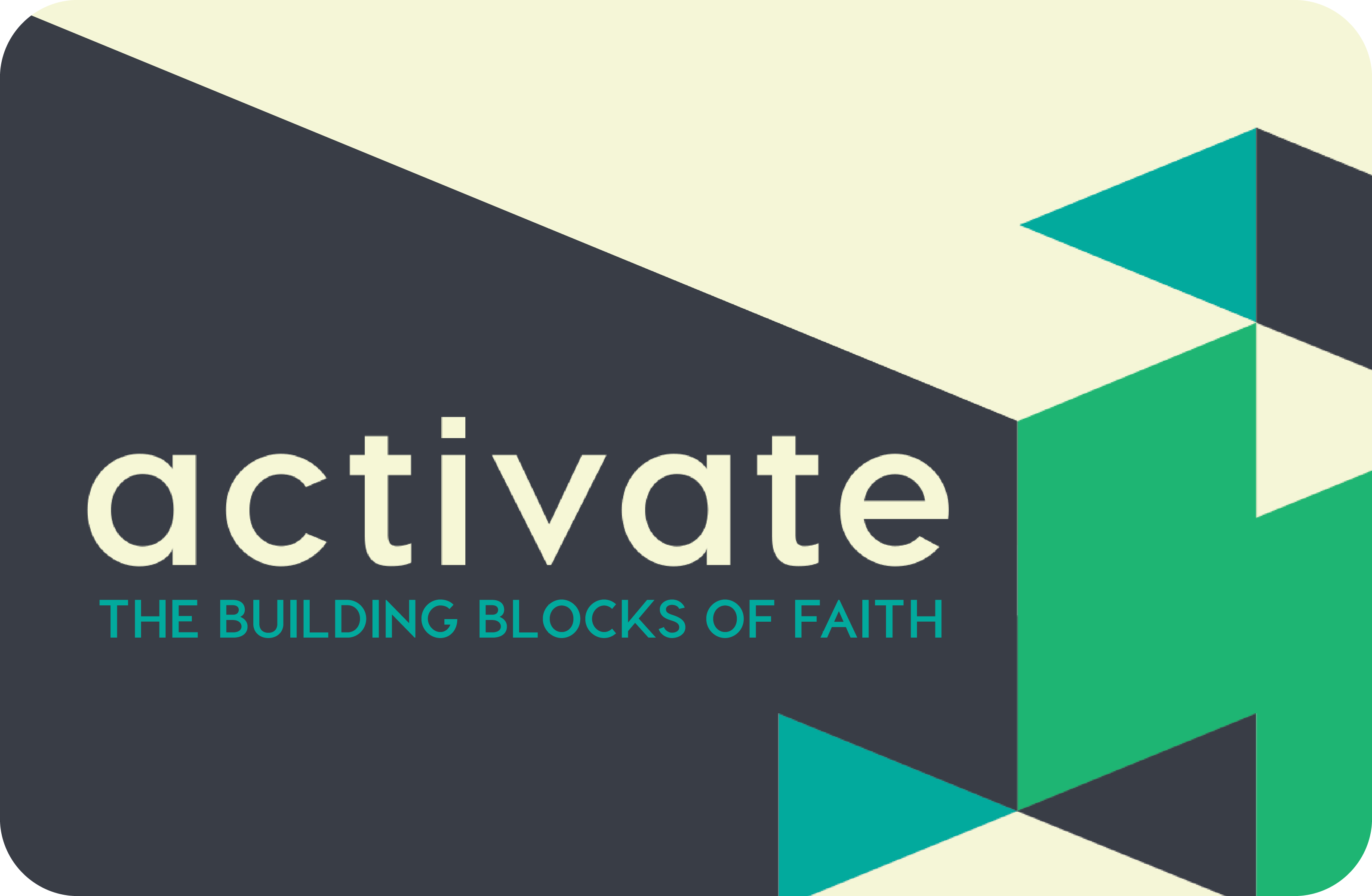 activate
THE BUILDING BLOCKS OF FAITH